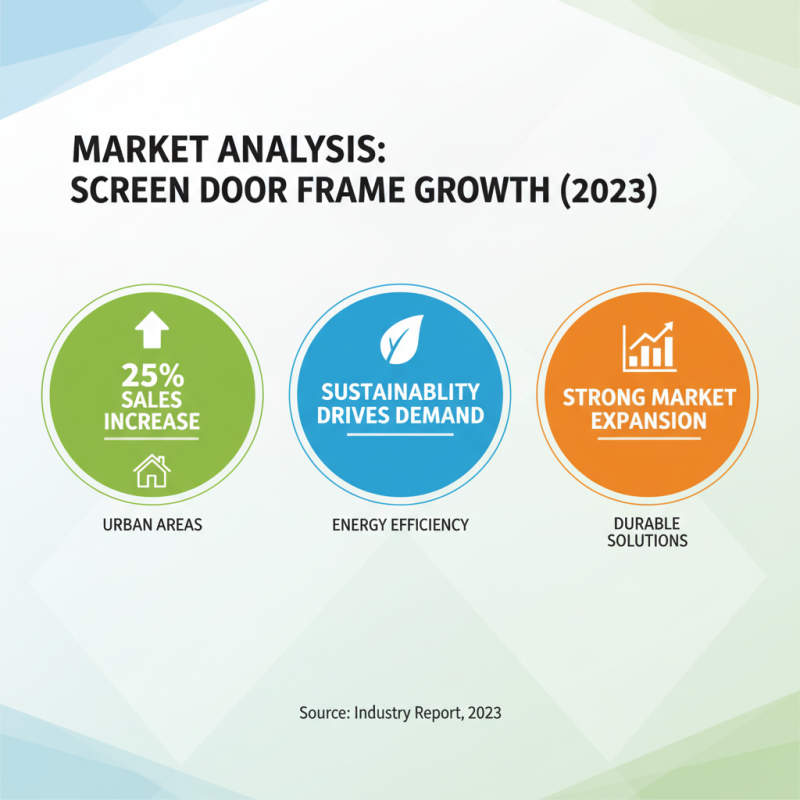 MARKET ANALYSIS:
SCREEN DOOR FRAME GROWTH (2023)

25%
SALES
INCREASE

URBAN AREAS

SUSTAINABLITY
DRIVES DEMAND

ENERGY EFFICIENCY

STRONG MARKET
EXPANSION

DURABLE
SOLUTIONS

Source: Industry Report, 2023